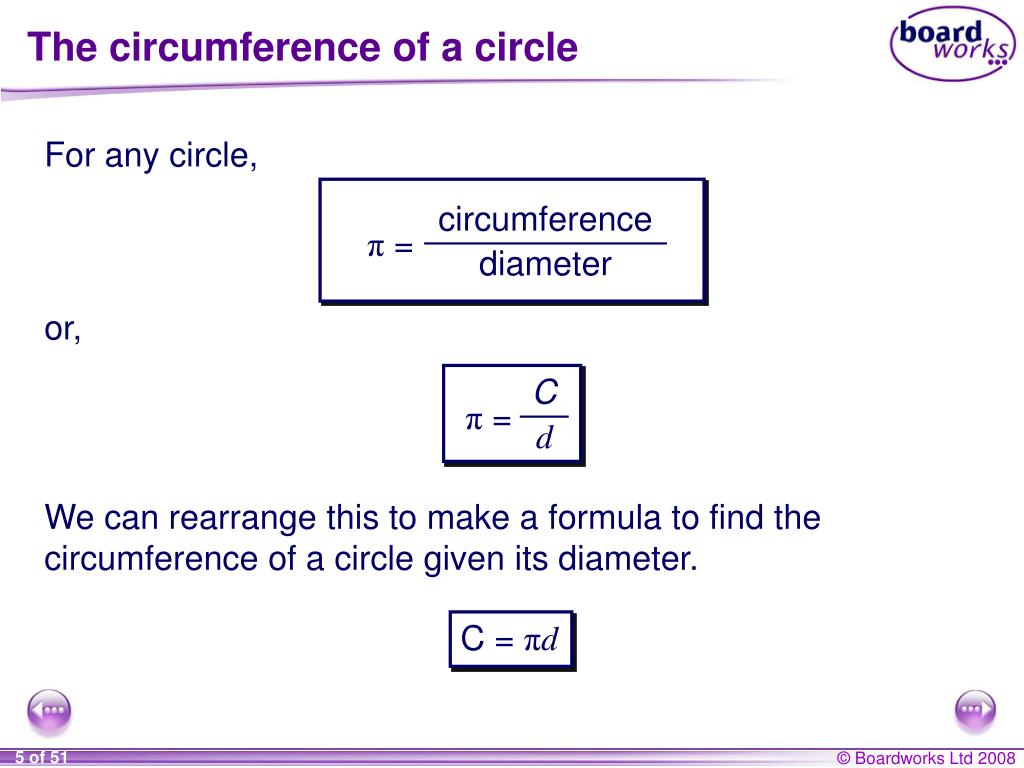 The circumference of a circle

board works

For any circle,

$\pi = \frac{\text{circumference}}{\text{diameter}}$

or,

$\pi = \frac{C}{d}$

We can rearrange this to make a formula to find the circumference of a circle given its diameter.

$C = \pi d$

5 of 51

© Boardworks Ltd 2008